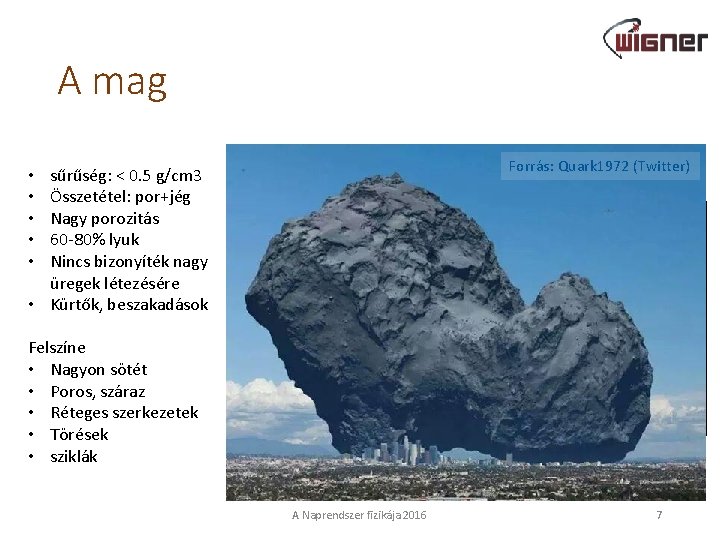 wigner

A mag

• sűrűség: < 0.5 g/cm3
• Összetétel: por+jég
• Nagy porozitás
• 60-80% lyuk
• Nincs bizonyíték nagy üregek létezésére
• Kürtők, beszakadások

Felszíne
• Nagyon sötét
• Poros, száraz
• Réteges szerkezetek
• Törések
• sziklák

Forrás: Quark1972 (Twitter)

A Naprendszer fizikája 2016

7